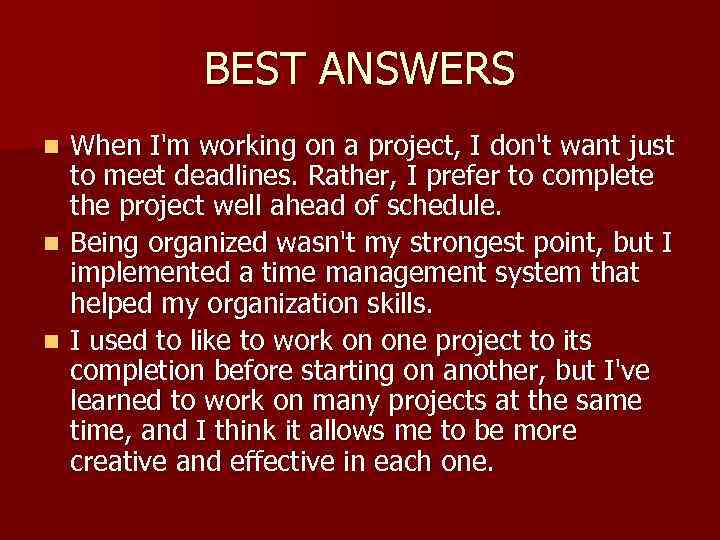 BEST ANSWERS

■ When I'm working on a project, I don't want just to meet deadlines. Rather, I prefer to complete the project well ahead of schedule.

■ Being organized wasn't my strongest point, but I implemented a time management system that helped my organization skills.

■ I used to like to work on one project to its completion before starting on another, but I've learned to work on many projects at the same time, and I think it allows me to be more creative and effective in each one.